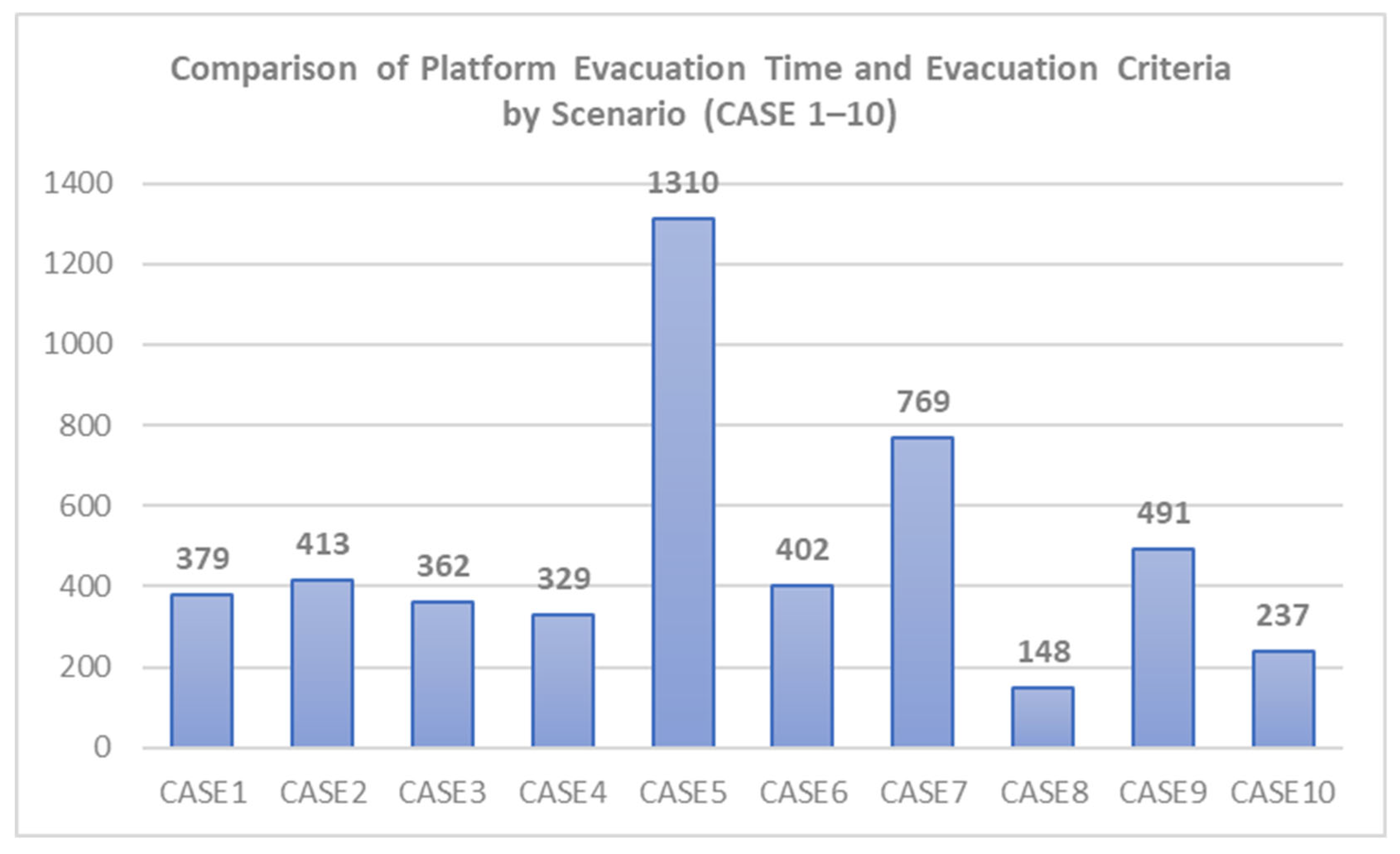 Comparison of Platform Evacuation Time and Evacuation Criteria by Scenario (CASE 1–10)

1400
1200
1000
800
600
400
200
0

379
413
362
329
1310
402
769
148
491
237

CASE1 CASE2 CASE3 CASE4 CASE5 CASE6 CASE7 CASE8 CASE9 CASE10